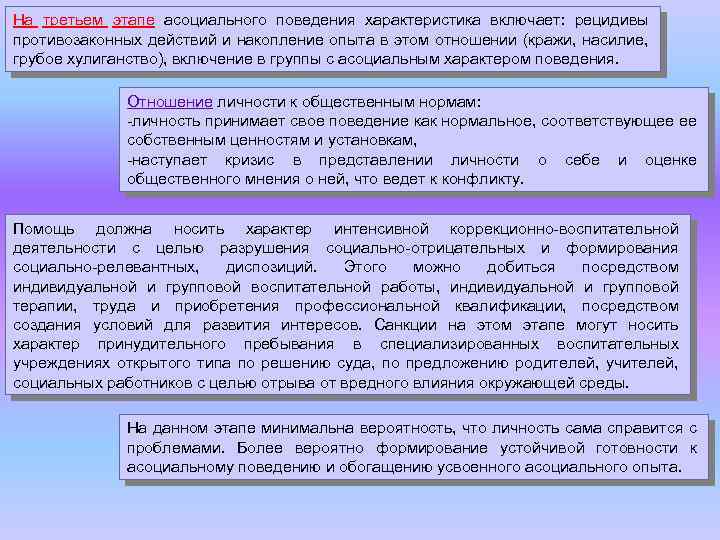 На третьем этапе асоциального поведения характеристика включает: рецидивы противозаконных действий и накопление опыта в этом отношении (кражи, насилие, грубое хулиганство), включение в группы с асоциальным характером поведения.

Отношение личности к общественным нормам:
-личность принимает свое поведение как нормальное, соответствующее ее собственным ценностям и установкам,
-наступает кризис в представлении личности о себе и оценке общественного мнения о ней, что ведет к конфликту.

Помощь должна носить характер интенсивной коррекционно-воспитательной деятельности с целью разрушения социально-отрицательных и формирования социально-релевантных, диспозиций. Этого можно добиться посредством индивидуальной и групповой воспитательной работы, индивидуальной и групповой терапии, труда и приобретения профессиональной квалификации, посредством создания условий для развития интересов. Санкции на этом этапе могут носить характер принудительного пребывания в специализированных воспитательных учреждениях открытого типа по решению суда, по предложению родителей, учителей, социальных работников с целью отрыва от вредного влияния окружающей среды.

На данном этапе минимальна вероятность, что личность сама справится с проблемами. Более вероятно формирование устойчивой готовности к асоциальному поведению и обогащению усвоенного асоциального опыта.